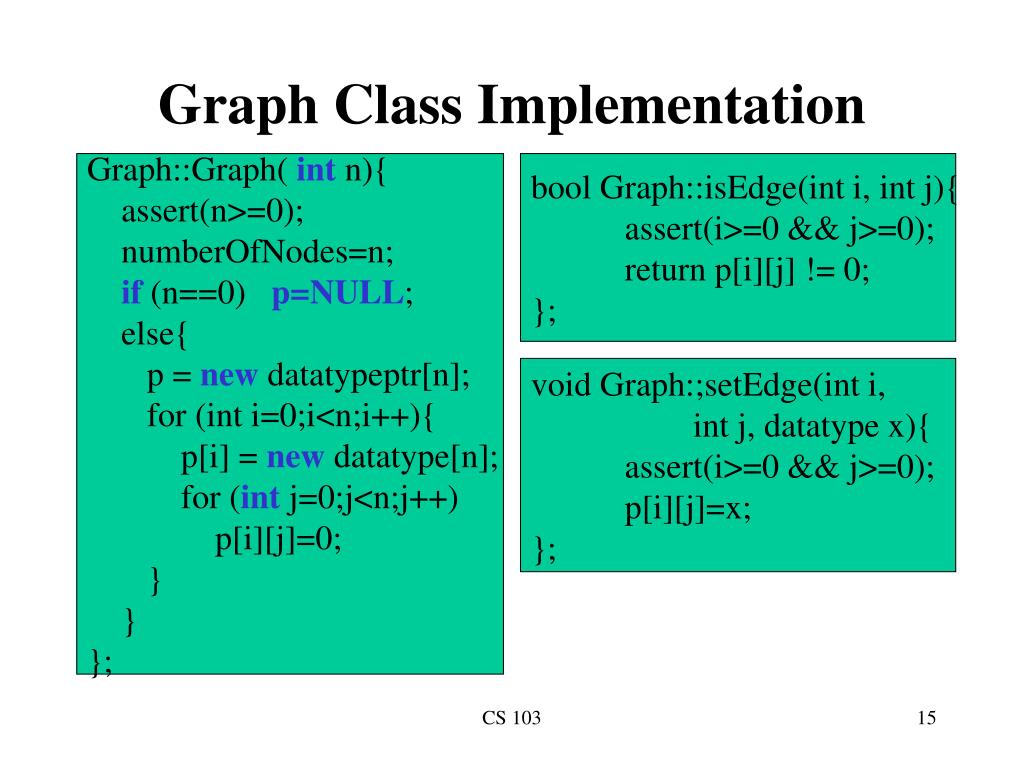 Graph Class Implementation

Graph::Graph( int n){
assert(n>=0);
numberOfNodes=n;
if (n==0) p=NULL;
else{
p = new datatypeptr[n];
for (int i=0;i<n;i++){
p[i] = new datatype[n];
for (int j=0;j<n;j++)
p[i][j]=0;
}
}
};

bool Graph::isEdge(int i, int j){
assert(i>=0 && j>=0);
return p[i][j] != 0;
};

void Graph::;setEdge(int i,
int j, datatype x){
assert(i>=0 && j>=0);
p[i][j]=x;
};

CS 103

15